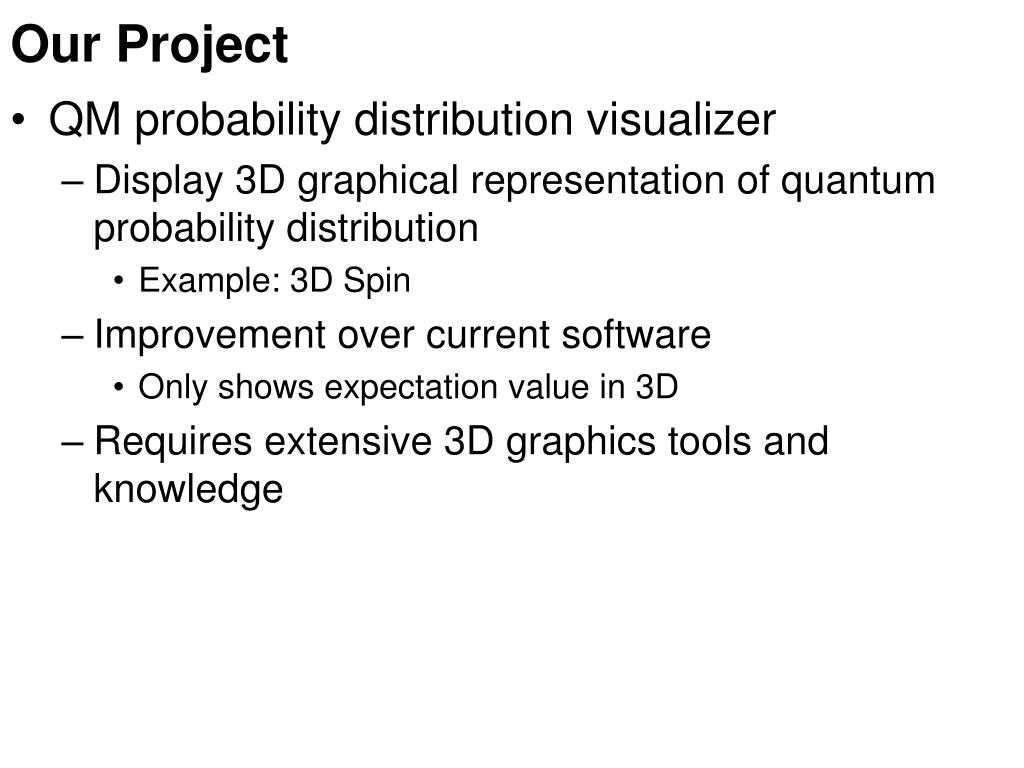 Our Project

• QM probability distribution visualizer
– Display 3D graphical representation of quantum probability distribution
• Example: 3D Spin
– Improvement over current software
• Only shows expectation value in 3D
– Requires extensive 3D graphics tools and knowledge